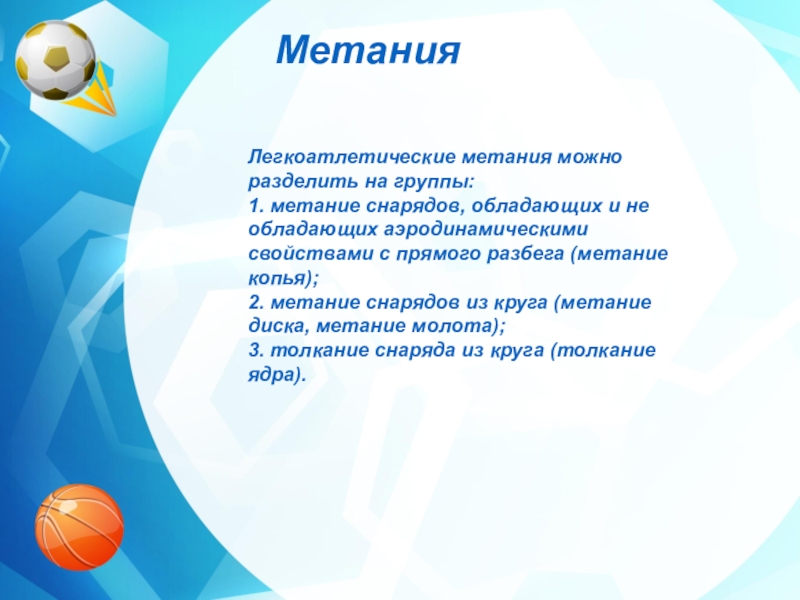 Метания

Легкоатлетические метания можно разделить на группы:
1. метание снарядов, обладающих и не обладающих аэродинамическими свойствами с прямого разбега (метание копья);
2. метание снарядов из круга (метание диска, метание молота);
3. толкание снаряда из круга (толкание ядра).